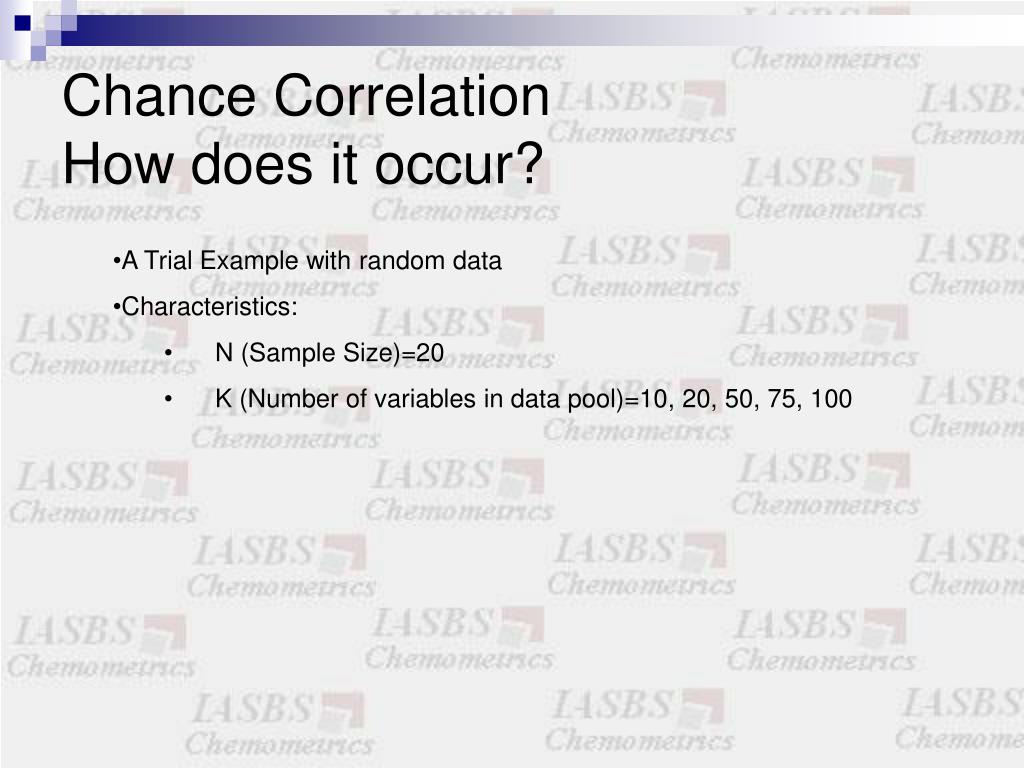 Chance Correlation
How does it occur?

•A Trial Example with random data

•Characteristics:

• N (Sample Size)=20

• K (Number of variables in data pool)=10, 20, 50, 75, 100

IASBS Chemometrics